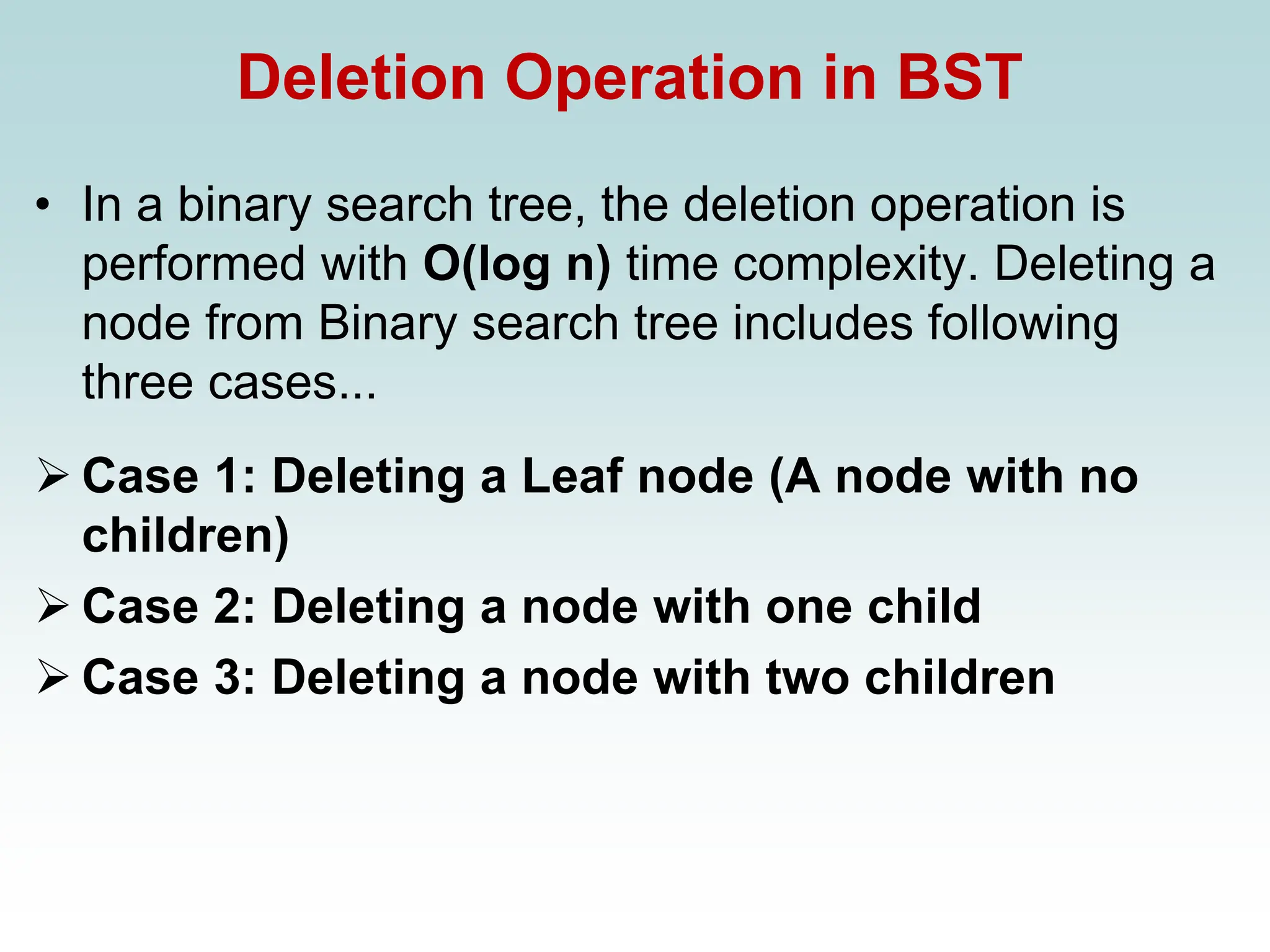 Deletion Operation in BST

• In a binary search tree, the deletion operation is performed with O(log n) time complexity. Deleting a node from Binary search tree includes following three cases...

➢ Case 1: Deleting a Leaf node (A node with no children)
➢ Case 2: Deleting a node with one child
➢ Case 3: Deleting a node with two children